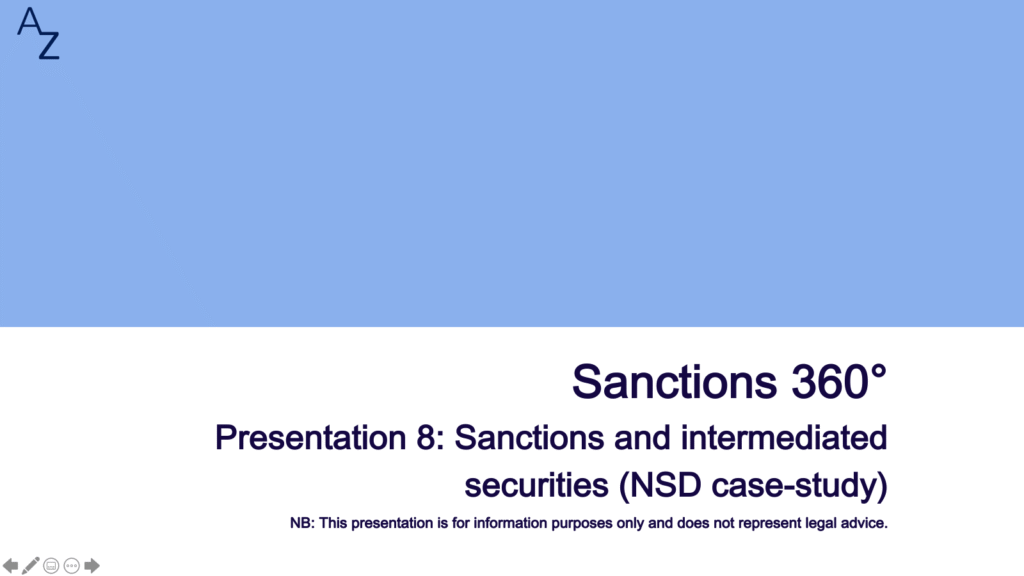 AZ

Sanctions 360°

Presentation 8: Sanctions and intermediated securities (NSD case-study)

NB: This presentation is for information purposes only and does not represent legal advice.